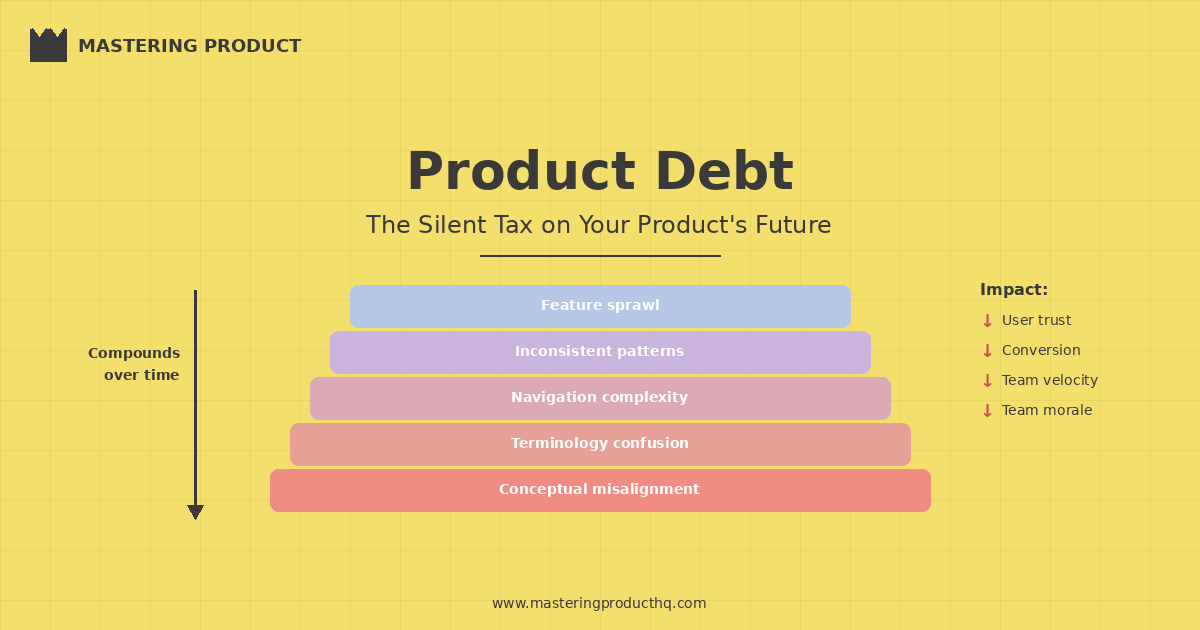 MASTERING PRODUCT

Product Debt

The Silent Tax on Your Product's Future

Compounds over time

Feature sprawl

Inconsistent patterns

Navigation complexity

Terminology confusion

Conceptual misalignment

Impact:

↓ User trust

↓ Conversion

↓ Team velocity

↓ Team morale

www.masteringproducthq.com